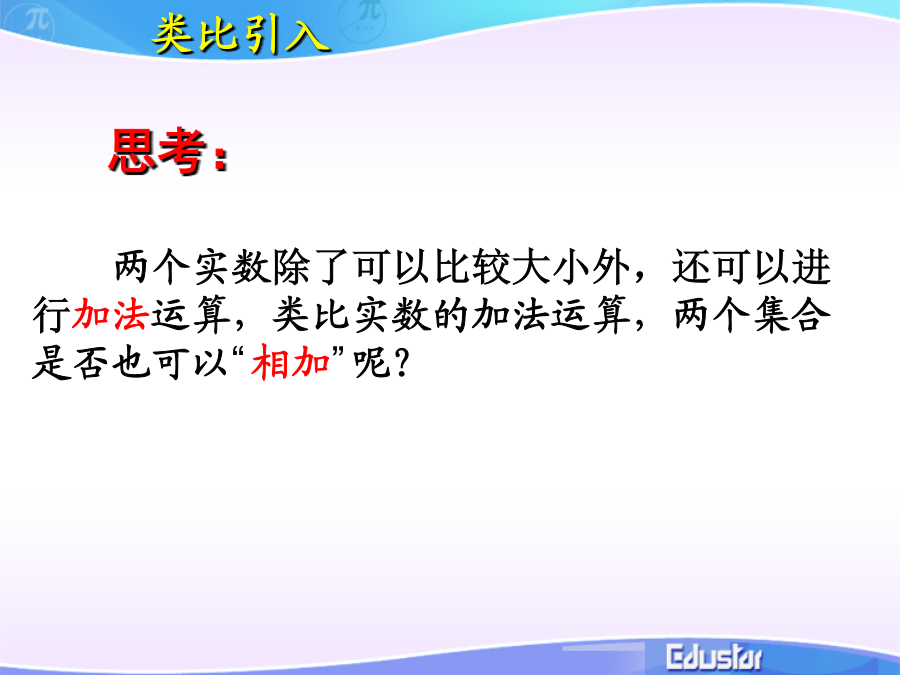 类比引入

思考：

两个实数除了可以比较大小外，还可以进行加法运算，类比实数的加法运算，两个集合是否也可以“相加”呢？

Edustar